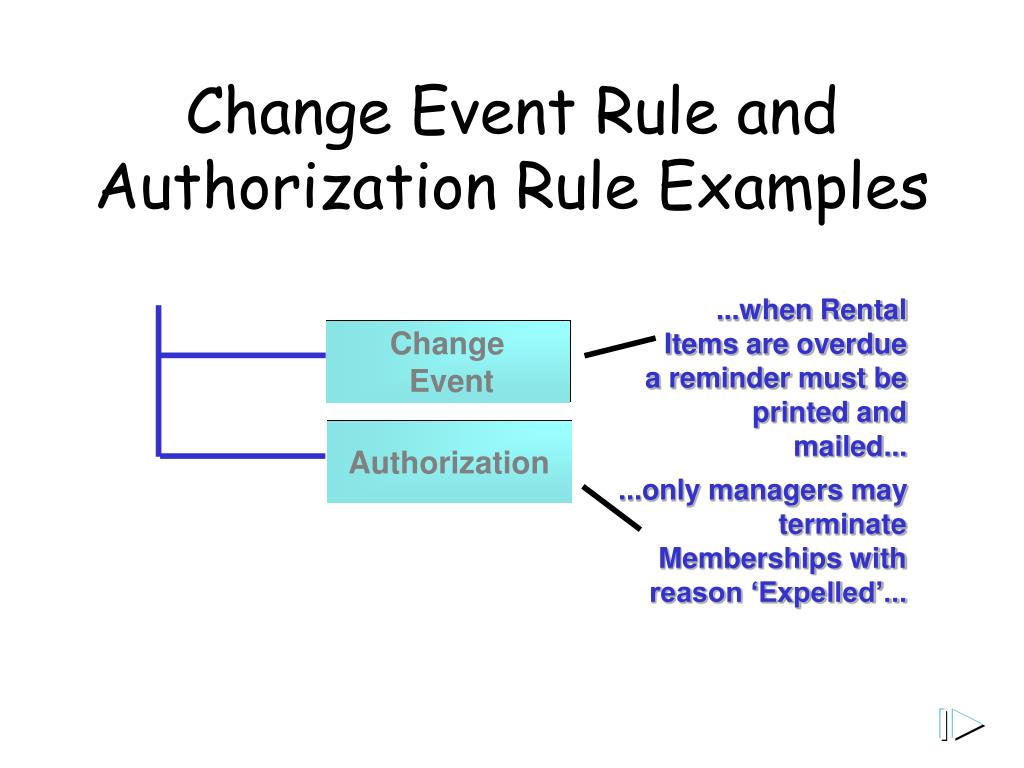 Change Event Rule and Authorization Rule Examples

Change Event

Authorization

...when Rental Items are overdue a reminder must be printed and mailed...

...only managers may terminate Memberships with reason ‘Expelled’...